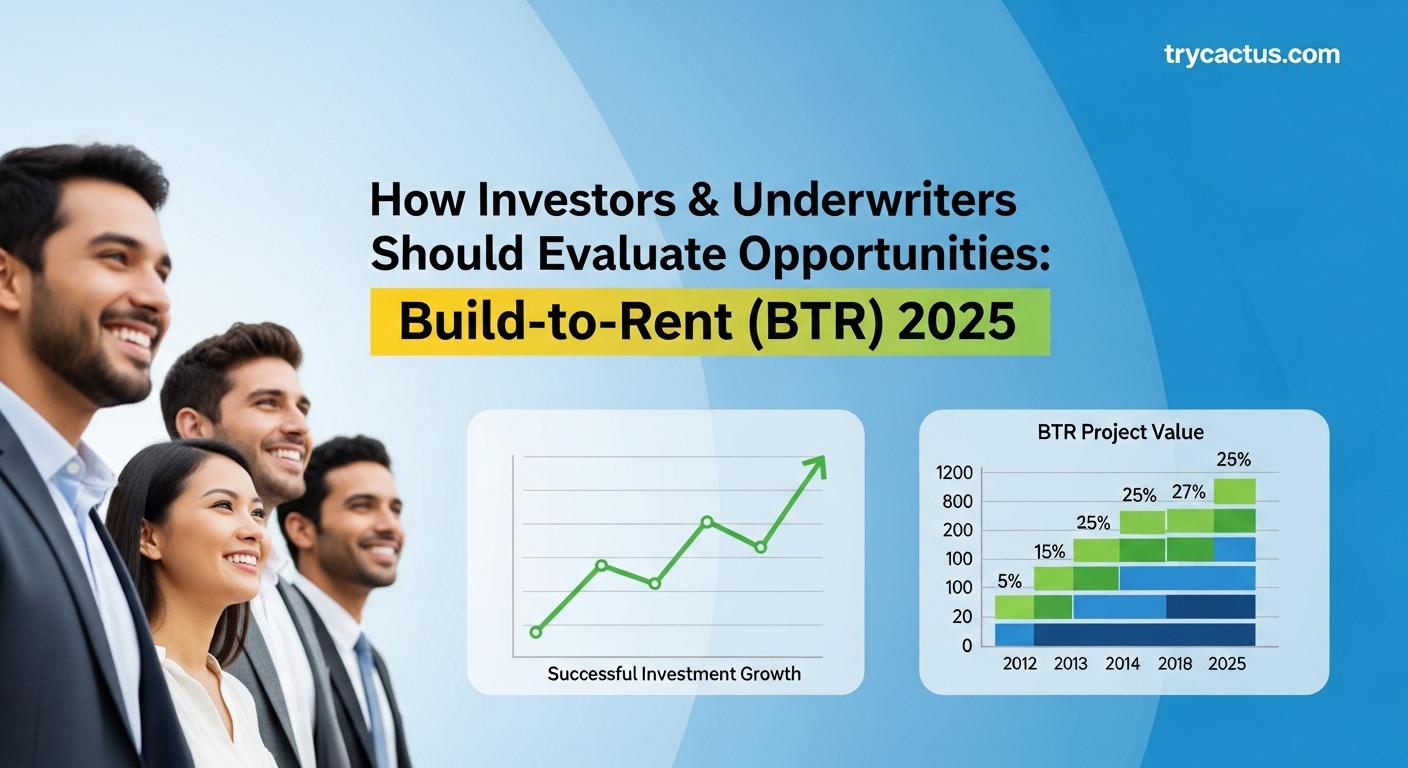 trycactus.com

How Investors & Underwriters Should Evaluate Opportunities:

Build-to-Rent (BTR) 2025

Successful Investment Growth

BTR Project Value

1200
800
200
100
100
20
0

5%
15%
25%
25%
27%
25%

2012 2013 2014 2018 2025